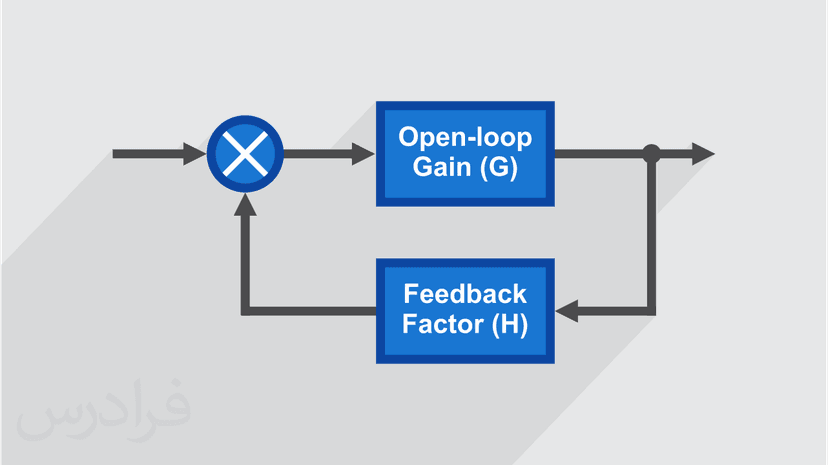 Open-loop Gain (G)

Feedback Factor (H)

فرادرس